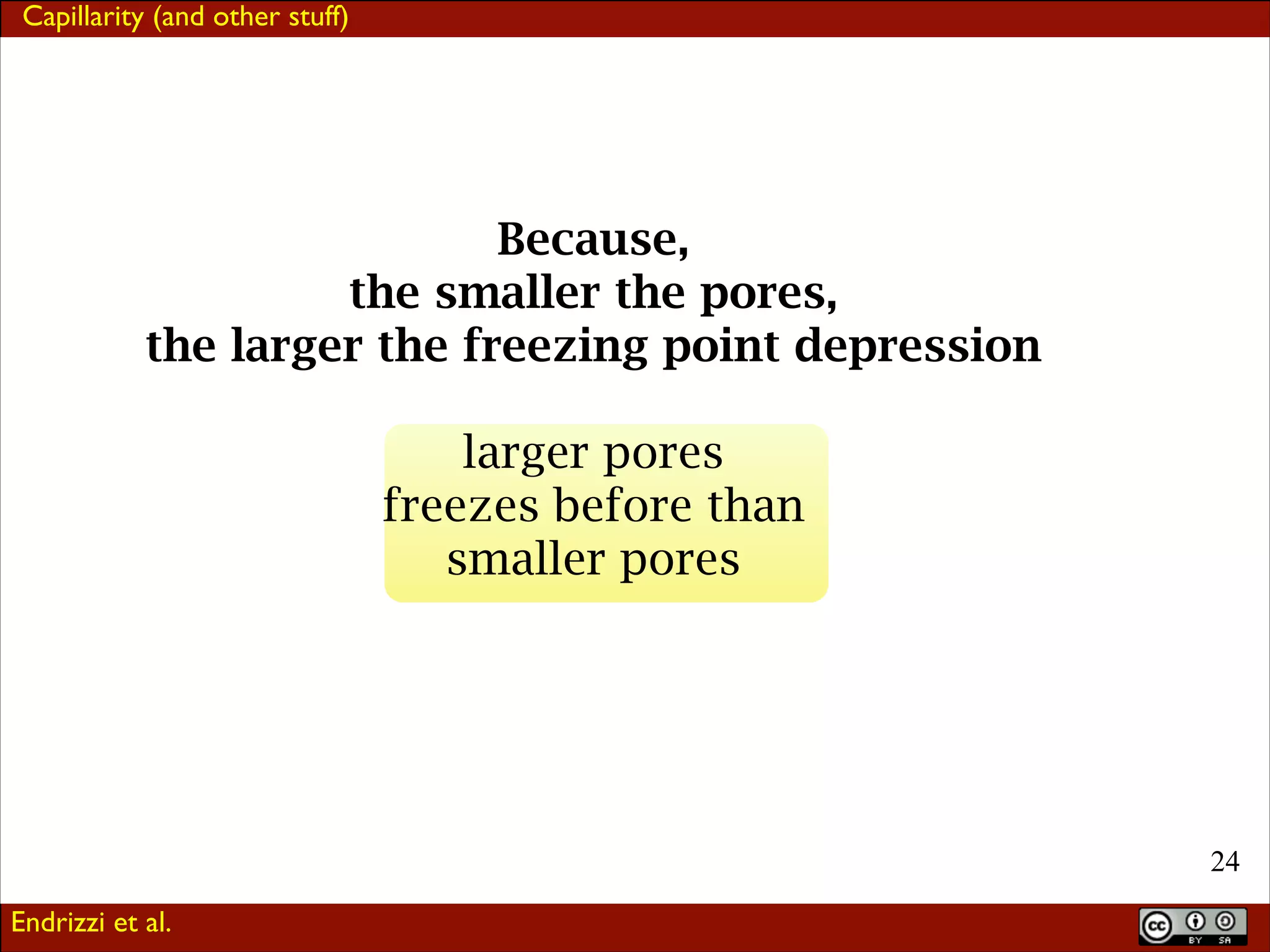 Capillarity (and other stuff)

Because,
the smaller the pores,
the larger the freezing point depression

larger pores
freezes before than
smaller pores

24

Endrizzi et al.

cc BY SA